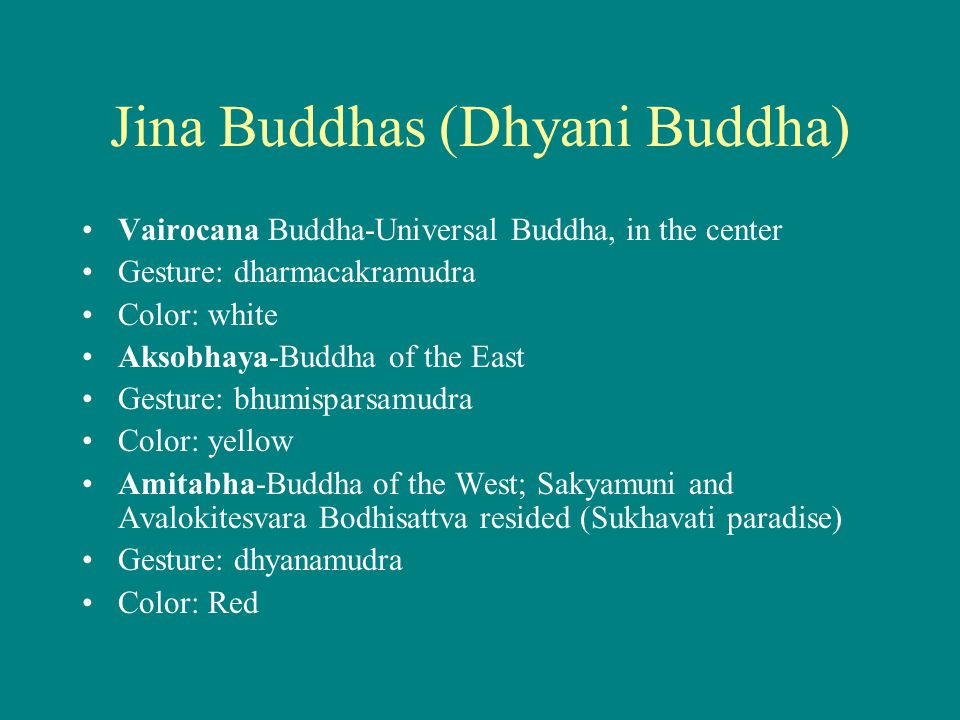 Jina Buddhas (Dhyani Buddha)

• Vairocana Buddha-Universal Buddha, in the center
• Gesture: dharmacakramudra
• Color: white
• Aksobhaya-Buddha of the East
• Gesture: bhumisparsamudra
• Color: yellow
• Amitabha-Buddha of the West; Sakyamuni and Avalokitesvara Bodhisattva resided (Sukhavati paradise)
• Gesture: dhyanamudra
• Color: Red